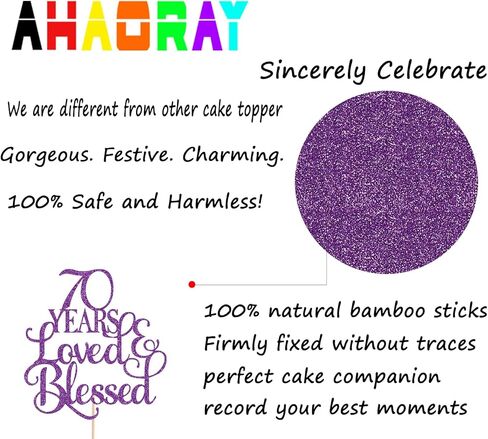 AHAORAY

Sincerely Celebrate

We are different from other cake topper

Gorgeous. Festive. Charming.

100% Safe and Harmless!

70 YEARS Loved & Blessed

100% natural bamboo sticks
Firmly fixed without traces
perfect cake companion
record your best moments